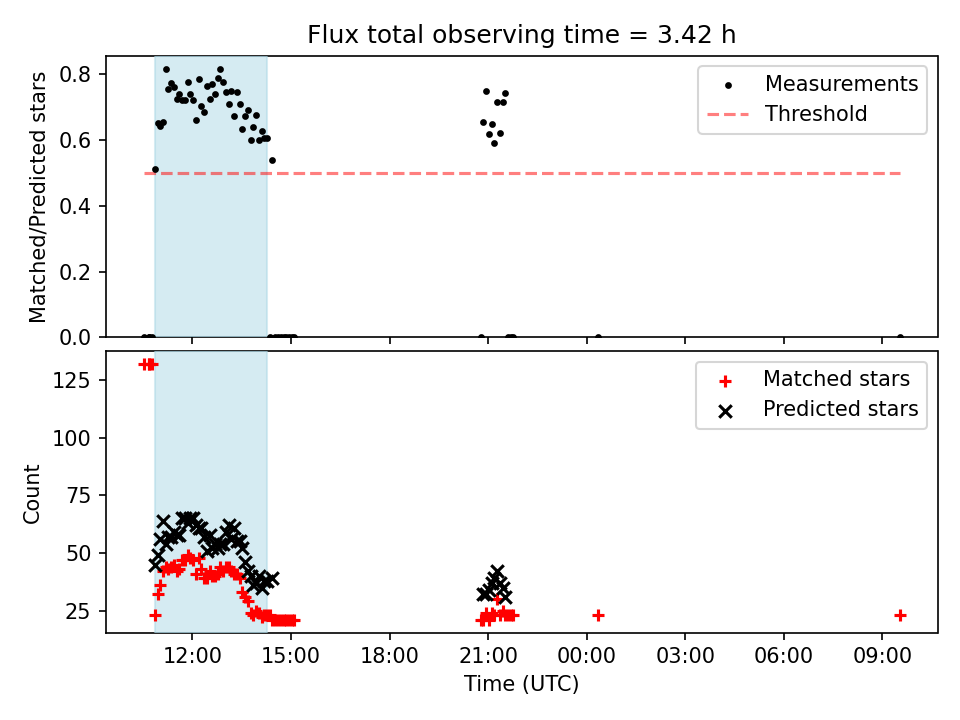 Flux total observing time = 3.42 h

Matched/Predicted stars

0.8
0.6
0.4
0.2
0.0

Measurements
Threshold

Count

125
100
75
50
25

Matched stars
Predicted stars

12:00
15:00
18:00
21:00
00:00
03:00
06:00
09:00

Time (UTC)